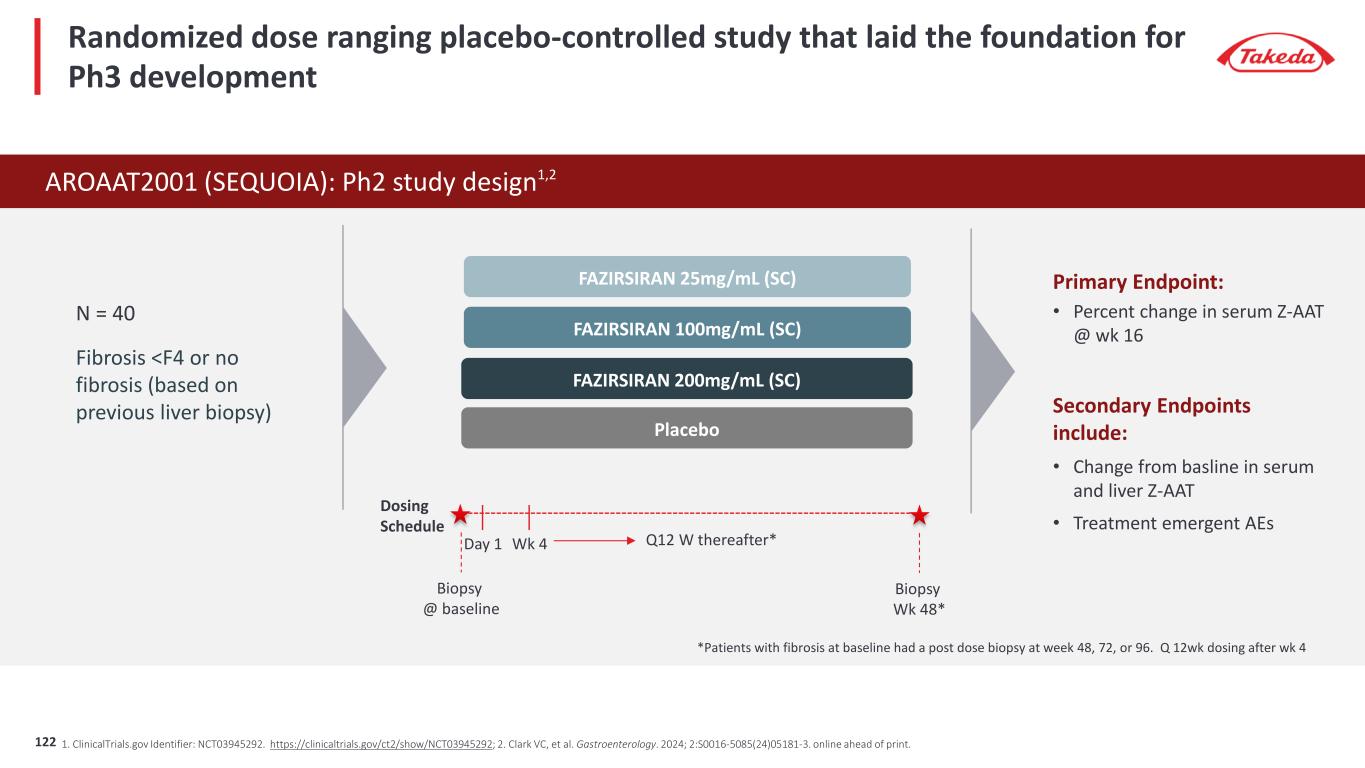 Randomized dose ranging placebo-controlled study that laid the foundation for Ph3 development

Takeda

AROAAT2001 (SEQUOIA): Ph2 study design$^{1,2}$

N = 40

Fibrosis <F4 or no fibrosis (based on previous liver biopsy)

FAZIRSIRAN 25mg/mL (SC)

FAZIRSIRAN 100mg/mL (SC)

FAZIRSIRAN 200mg/mL (SC)

Placebo

Dosing Schedule

Day 1 Wk 4 Q12 W thereafter*

Biopsy @ baseline

Biopsy Wk 48*

Primary Endpoint:

• Percent change in serum Z-AAT @ wk 16

Secondary Endpoints include:

• Change from basline in serum and liver Z-AAT

• Treatment emergent AEs

*Patients with fibrosis at baseline had a post dose biopsy at week 48, 72, or 96. Q 12wk dosing after wk 4

122 1. ClinicalTrials.gov Identifier: NCT03945292. https://clinicaltrials.gov/ct2/show/NCT03945292; 2. Clark VC, et al. Gastroenterology. 2024; 2:S0016-5085(24)05181-3. online ahead of print.